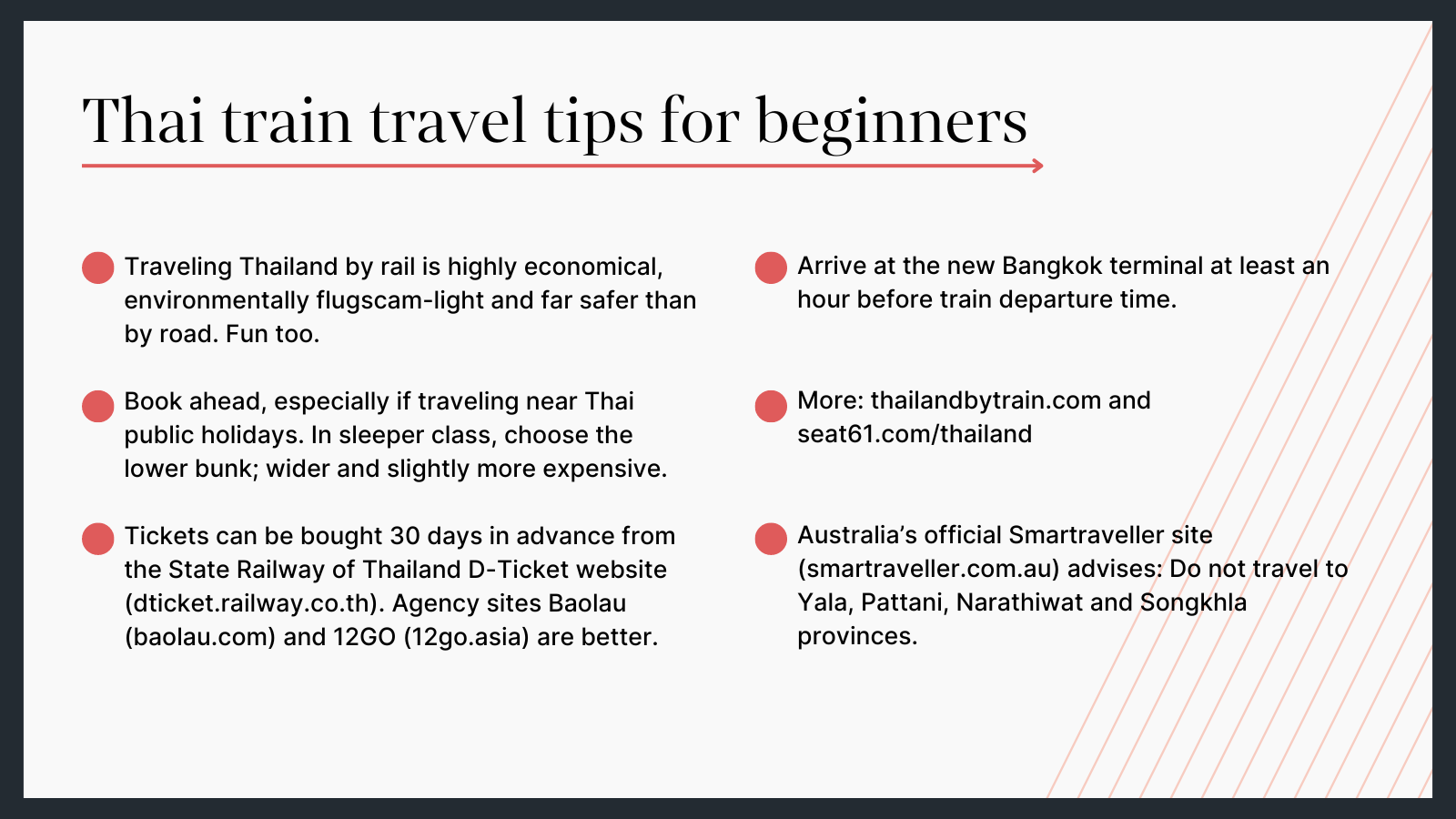 Thai train travel tips for beginners

Traveling Thailand by rail is highly economical, environmentally flugscam-light and far safer than by road. Fun too.

Book ahead, especially if traveling near Thai public holidays. In sleeper class, choose the lower bunk; wider and slightly more expensive.

Tickets can be bought 30 days in advance from the State Railway of Thailand D-Ticket website (dticket.railway.co.th). Agency sites Baolau (baolau.com) and 12GO (12go.asia) are better.

Arrive at the new Bangkok terminal at least an hour before train departure time.

More: thailandbytrain.com and seat61.com/thailand

Australia's official Smartraveller site (smartraveller.com.au) advises: Do not travel to Yala, Pattani, Narathiwat and Songkhla provinces.